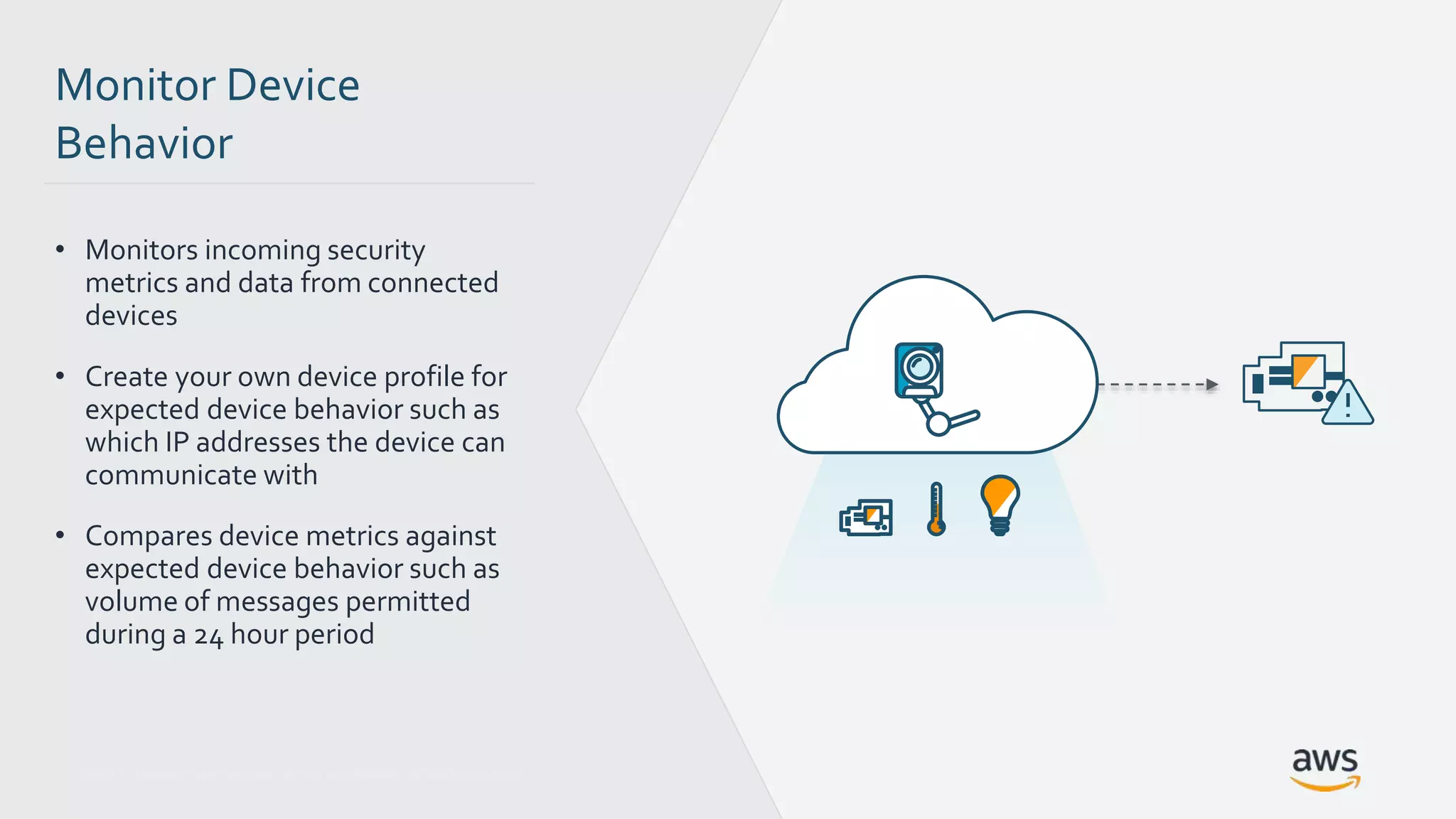 Monitor Device Behavior

• Monitors incoming security metrics and data from connected devices

• Create your own device profile for expected device behavior such as which IP addresses the device can communicate with

• Compares device metrics against expected device behavior such as volume of messages permitted during a 24 hour period

aws